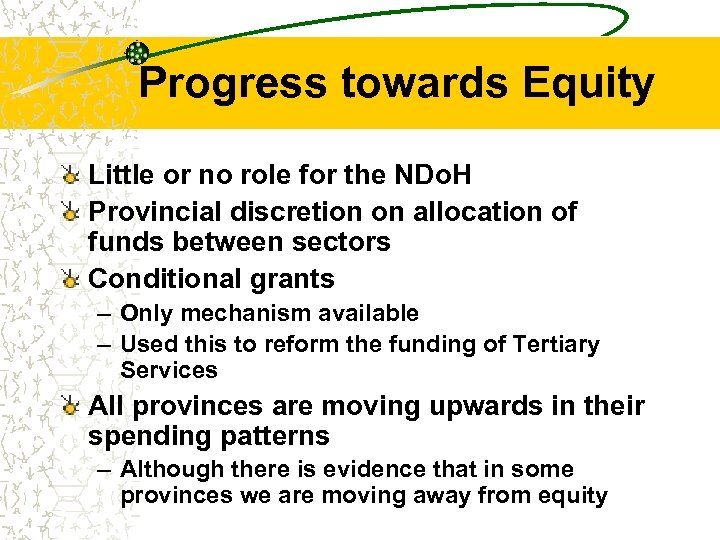 Progress towards Equity

Little or no role for the NDoH

Provincial discretion on allocation of funds between sectors

Conditional grants

– Only mechanism available

– Used this to reform the funding of Tertiary Services

All provinces are moving upwards in their spending patterns

– Although there is evidence that in some provinces we are moving away from equity